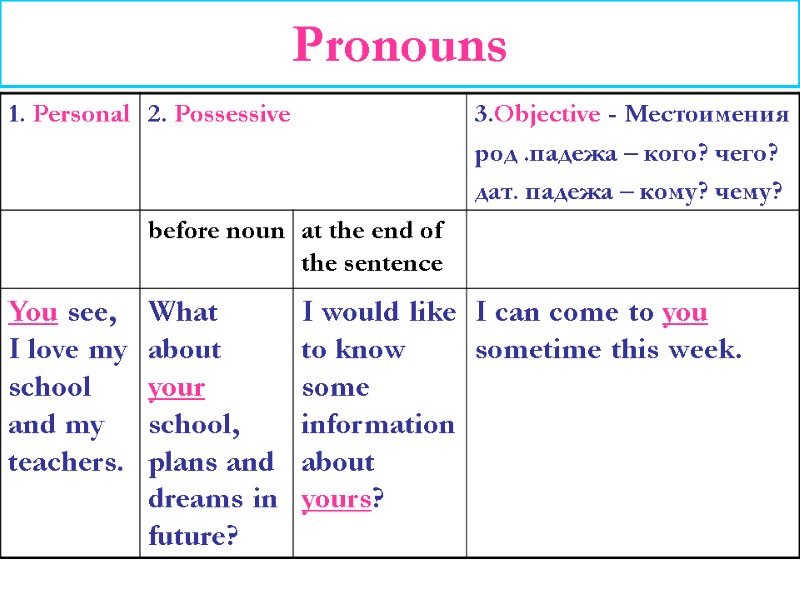 Pronouns

| 1. Personal | 2. Possessive | | 3.Objective - Местоимения род .падежа – кого? чего? дат. падежа – кому? чему? |
|---|---|---|---|
| | before noun | at the end of the sentence | |
| You see, I love my school and my teachers. | What about your school, plans and dreams in future? | I would like to know some information about yours? | I can come to you sometime this week. |